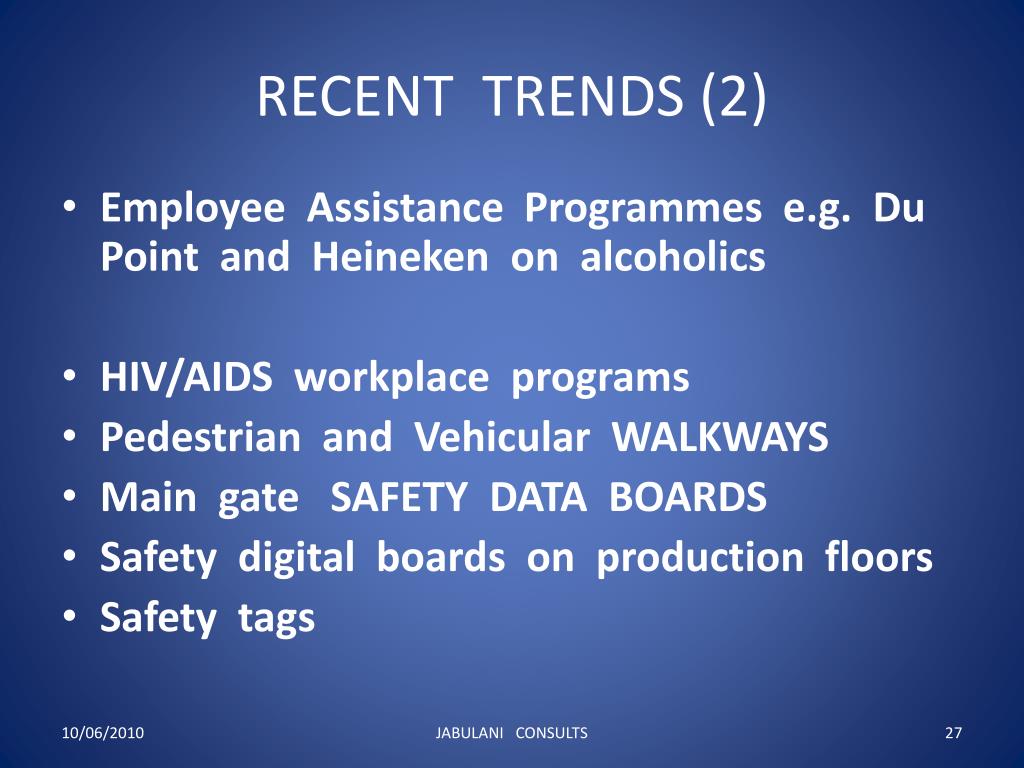 RECENT TRENDS (2)

• Employee Assistance Programmes e.g. Du Point and Heineken on alcoholics

• HIV/AIDS workplace programs
• Pedestrian and Vehicular WALKWAYS
• Main gate SAFETY DATA BOARDS
• Safety digital boards on production floors
• Safety tags

10/06/2010 JABULANI CONSULTS 27